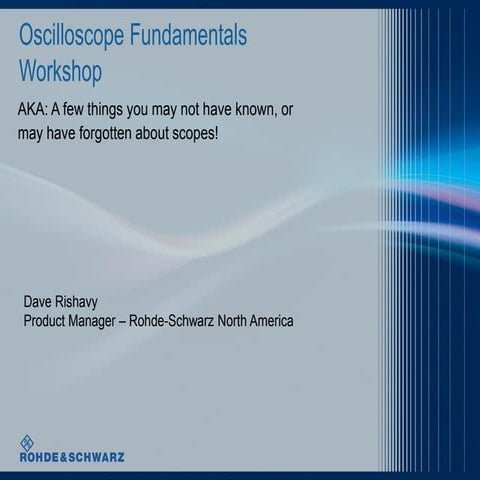 Oscilloscope Fundamentals Workshop

AKA: A few things you may not have known, or may have forgotten about scopes!

Dave Rishavy
Product Manager – Rohde-Schwarz North America

ROHDE&SCHWARZ